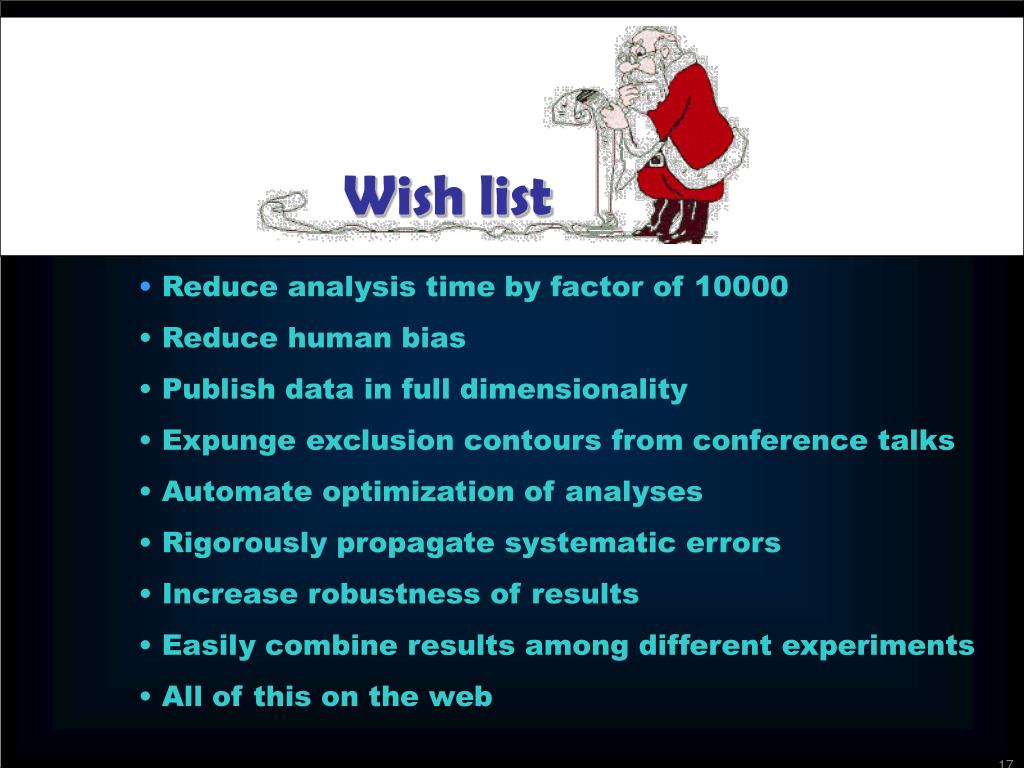 Wish list

• Reduce analysis time by factor of 10000
• Reduce human bias
• Publish data in full dimensionality
• Expunge exclusion contours from conference talks
• Automate optimization of analyses
• Rigorously propagate systematic errors
• Increase robustness of results
• Easily combine results among different experiments
• All of this on the web

17